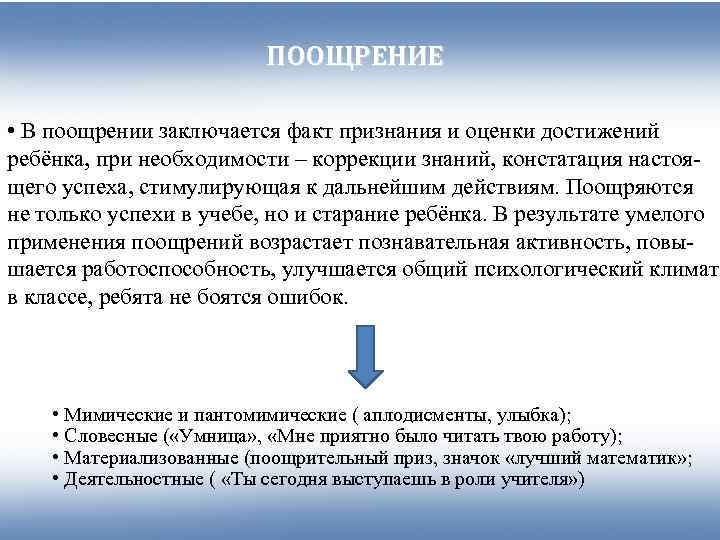 ПООЩРЕНИЕ

• В поощрении заключается факт признания и оценки достижений ребёнка, при необходимости – коррекции знаний, констатация настоящего успеха, стимулирующая к дальнейшим действиям. Поощряются не только успехи в учебе, но и старание ребёнка. В результате умелого применения поощрений возрастает познавательная активность, повышается работоспособность, улучшается общий психологический климат в классе, ребята не боятся ошибок.

• Мимические и пантомимические ( аплодисменты, улыбка);
• Словесные («Умница», «Мне приятно было читать твою работу);
• Материализованные (поощрительный приз, значок «лучший математик»;
• Деятельностные ( «Ты сегодня выступаешь в роли учителя»)